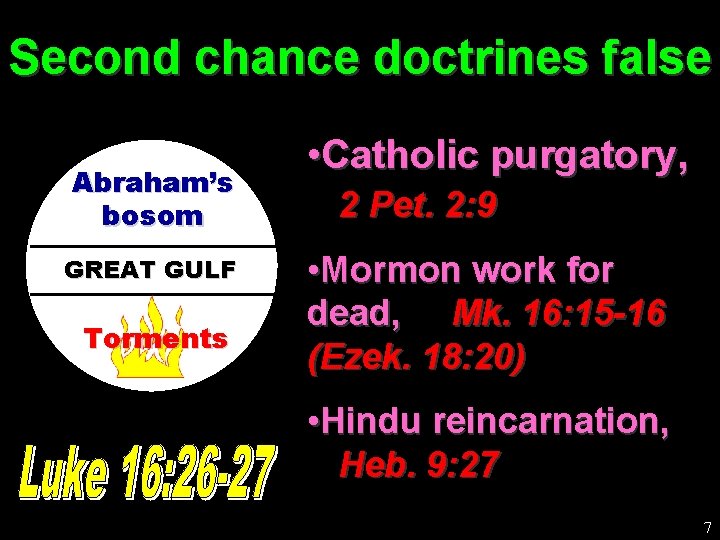 Second chance doctrines false

Abraham's bosom

GREAT GULF

Torments

Luke 16:26-27

•Catholic purgatory, 2 Pet. 2:9

•Mormon work for dead, Mk. 16:15-16 (Ezek. 18:20)

•Hindu reincarnation, Heb. 9:27

7